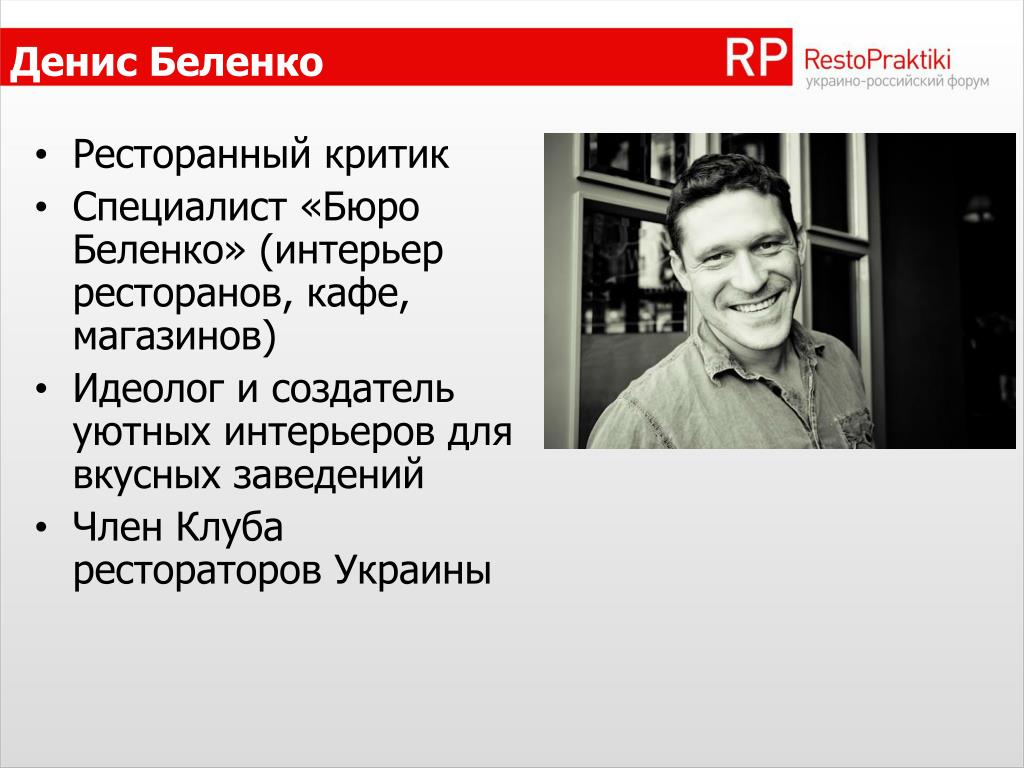 Денис Беленко

RP RestoPraktiki
украино-российский форум

• Ресторанный критик
• Специалист «Бюро Беленко» (интерьер ресторанов, кафе, магазинов)
• Идеолог и создатель уютных интерьеров для вкусных заведений
• Член Клуба рестораторов Украины